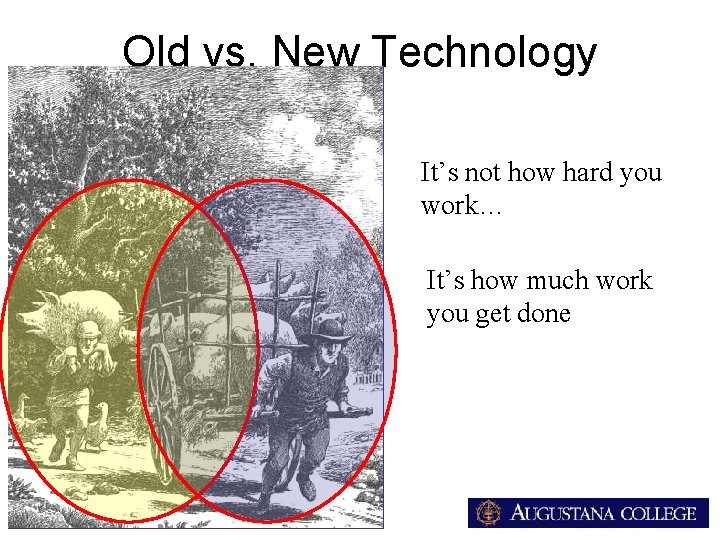 Old vs. New Technology

It’s not how hard you work…

It’s how much work you get done

AUGUSTANA COLLEGE